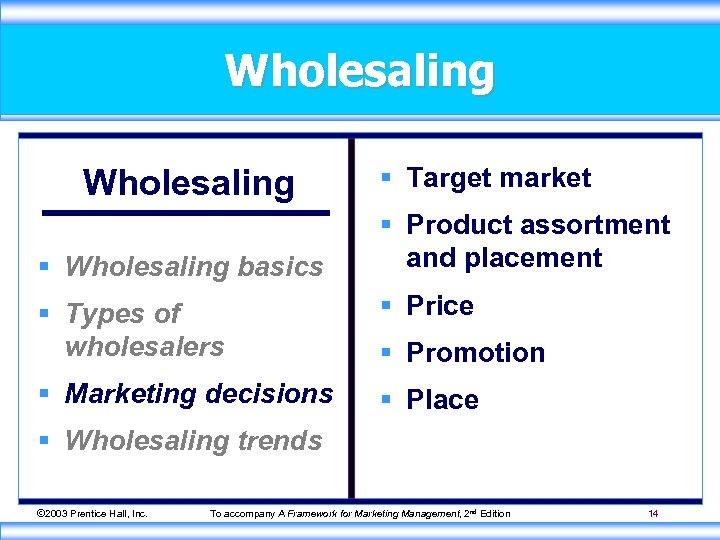 Wholesaling

Wholesaling

- Wholesaling basics
- Types of wholesalers
- Marketing decisions
- Wholesaling trends

- Target market
- Product assortment and placement
- Price
- Promotion
- Place

©2003 Prentice Hall, Inc. To accompany A Framework for Marketing Management, 2nd Edition 14